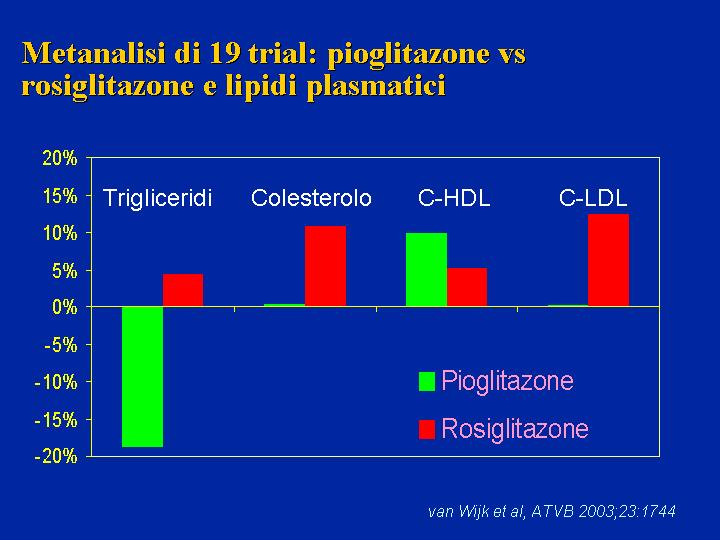 Metanalisi di 19 trial: pioglitazone vs rosiglitazone e lipidi plasmatici

20%
15%
10%
5%
0%
-5%
-10%
-15%
-20%

Trigliceridi
Colesterolo
C-HDL
C-LDL

Pioglitazone
Rosiglitazone

van Wijk et al, ATVB 2003;23:1744